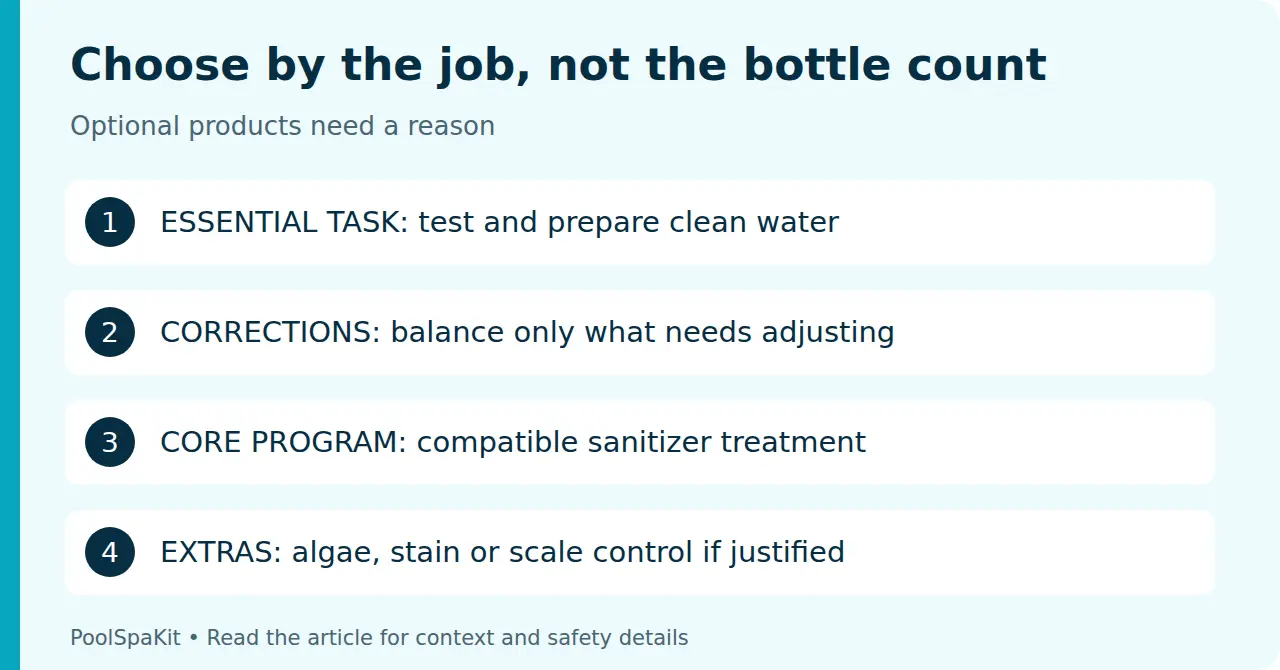 Choose by the job, not the bottle count

Optional products need a reason

1 ESSENTIAL TASK: test and prepare clean water

2 CORRECTIONS: balance only what needs adjusting

3 CORE PROGRAM: compatible sanitizer treatment

4 EXTRAS: algae, stain or scale control if justified

PoolSpaKit • Read the article for context and safety details